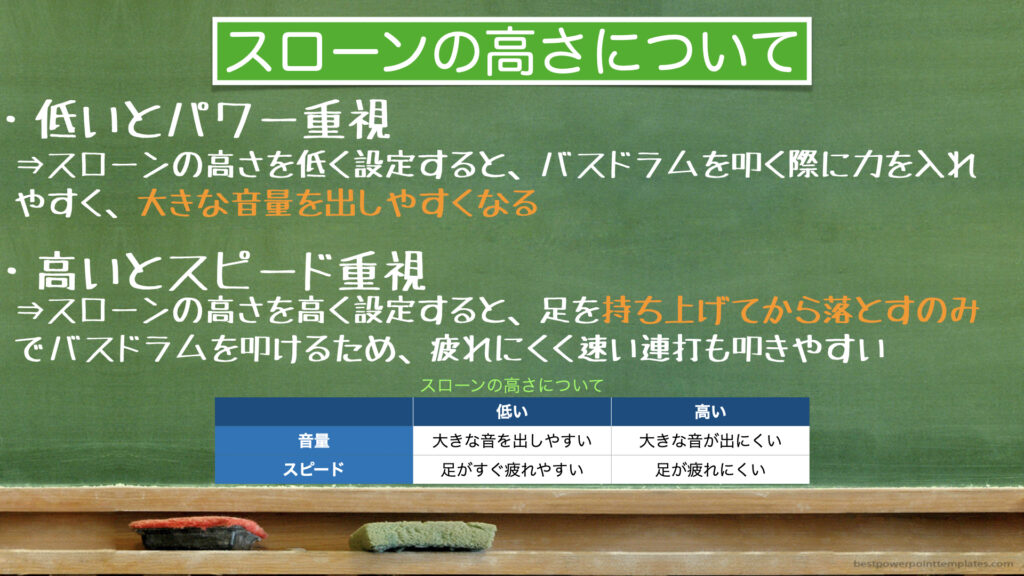 スローンの高さについて

・低いとパワー重視
⇒スローンの高さを低く設定すると、バスドラムを叩く際に力を入れやすく、大きな音量を出しやすくなる

・高いとスピード重視
⇒スローンの高さを高く設定すると、足を持ち上げてから落とすのみでバスドラムを叩けるため、疲れにくく速い連打も叩きやすい

スローンの高さについて

| | 低い | 高い |
|---|---|---|
| 音量 | 大きな音を出しやすい | 大きな音が出にくい |
| スピード | 足がすぐ疲れやすい | 足が疲れにくい |

bestpowerpointtemplates.com